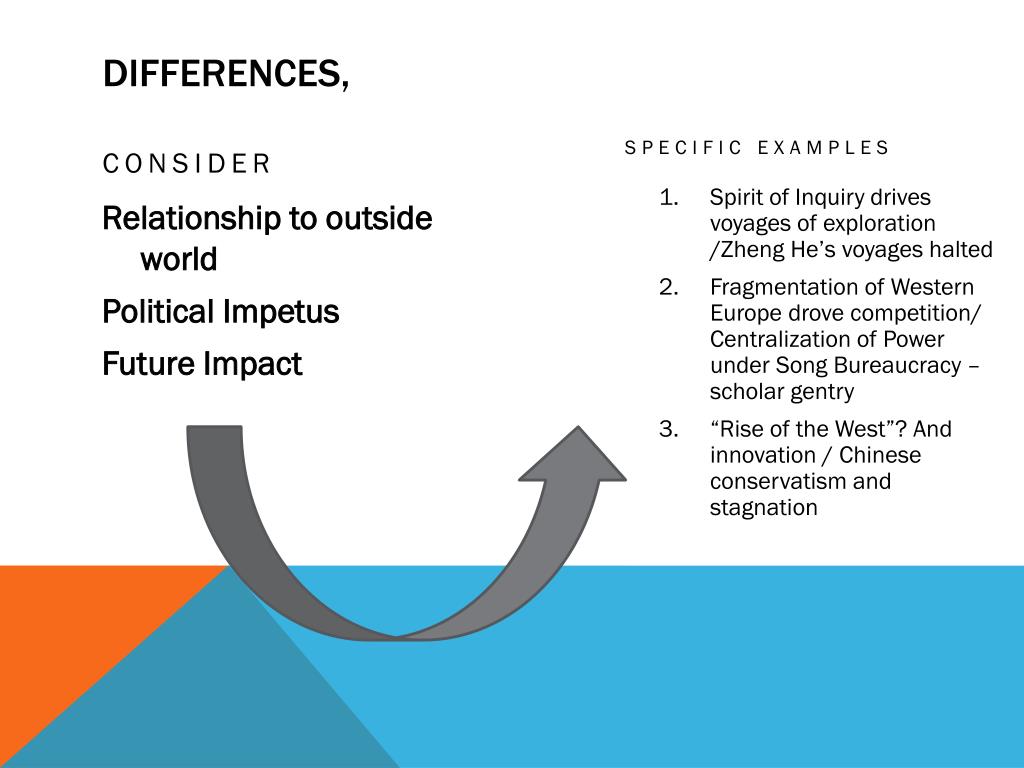 DIFFERENCES,

CONSIDER

Relationship to outside world

Political Impetus

Future Impact

SPECIFIC EXAMPLES

1. Spirit of Inquiry drives voyages of exploration /Zheng He’s voyages halted
2. Fragmentation of Western Europe drove competition/ Centralization of Power under Song Bureaucracy – scholar gentry
3. “Rise of the West”? And innovation / Chinese conservatism and stagnation